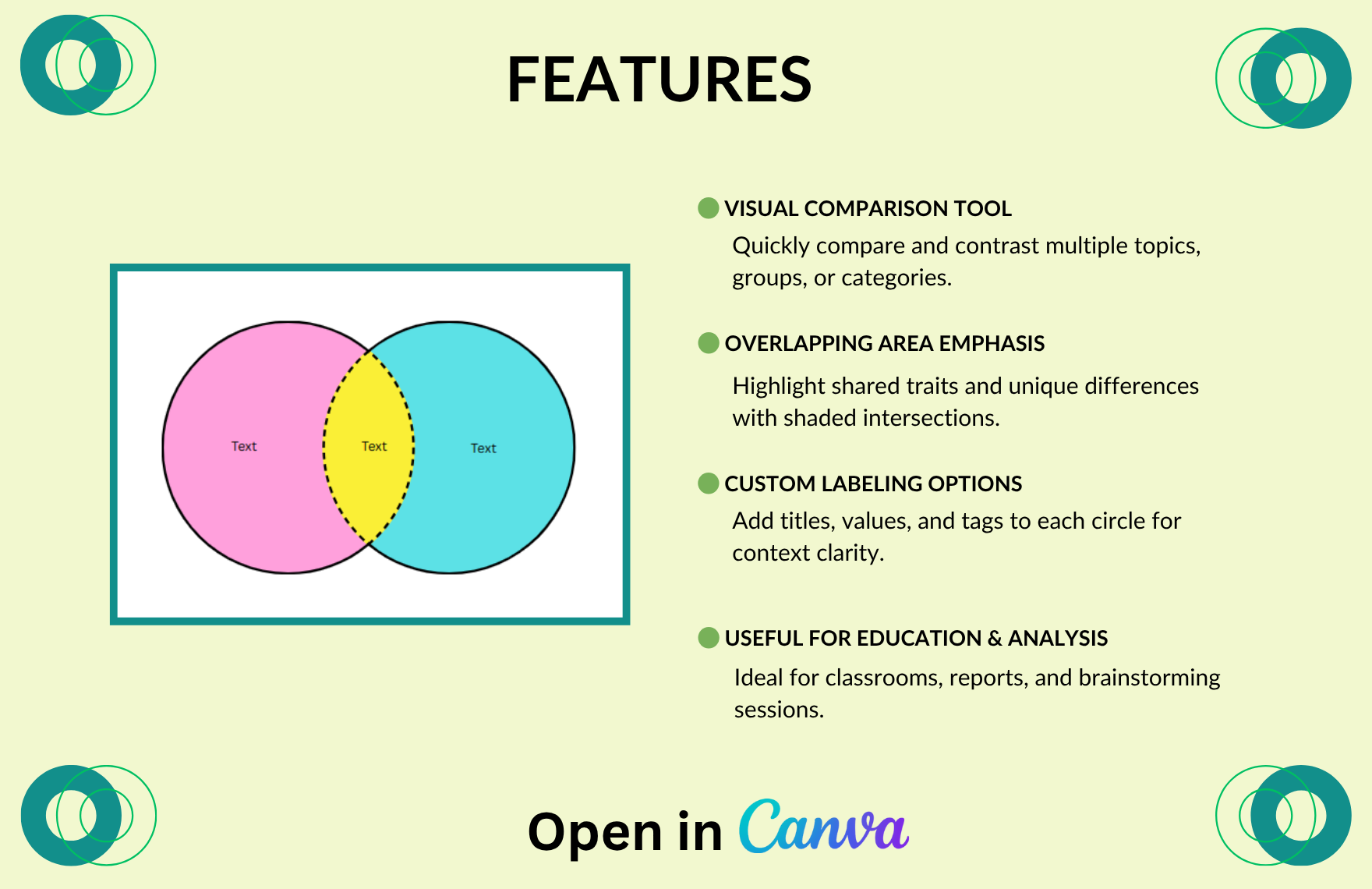 FEATURES

Text

Text

Text

VISUAL COMPARISON TOOL

Quickly compare and contrast multiple topics, groups, or categories.

OVERLAPPING AREA EMPHASIS

Highlight shared traits and unique differences with shaded intersections.

CUSTOM LABELING OPTIONS

Add titles, values, and tags to each circle for context clarity.

USEFUL FOR EDUCATION & ANALYSIS

Ideal for classrooms, reports, and brainstorming sessions.

Open in Canva